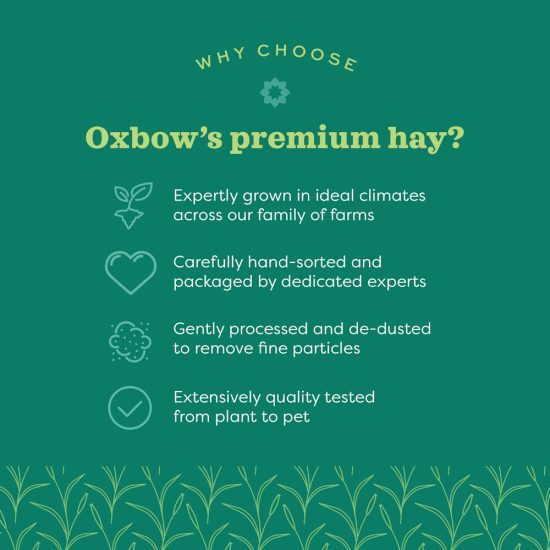 WHY CHOOSE

Oxbow's premium hay?

Expertly grown in ideal climates across our family of farms

Carefully hand-sorted and packaged by dedicated experts

Gently processed and de-dusted to remove fine particles

Extensively quality tested from plant to pet